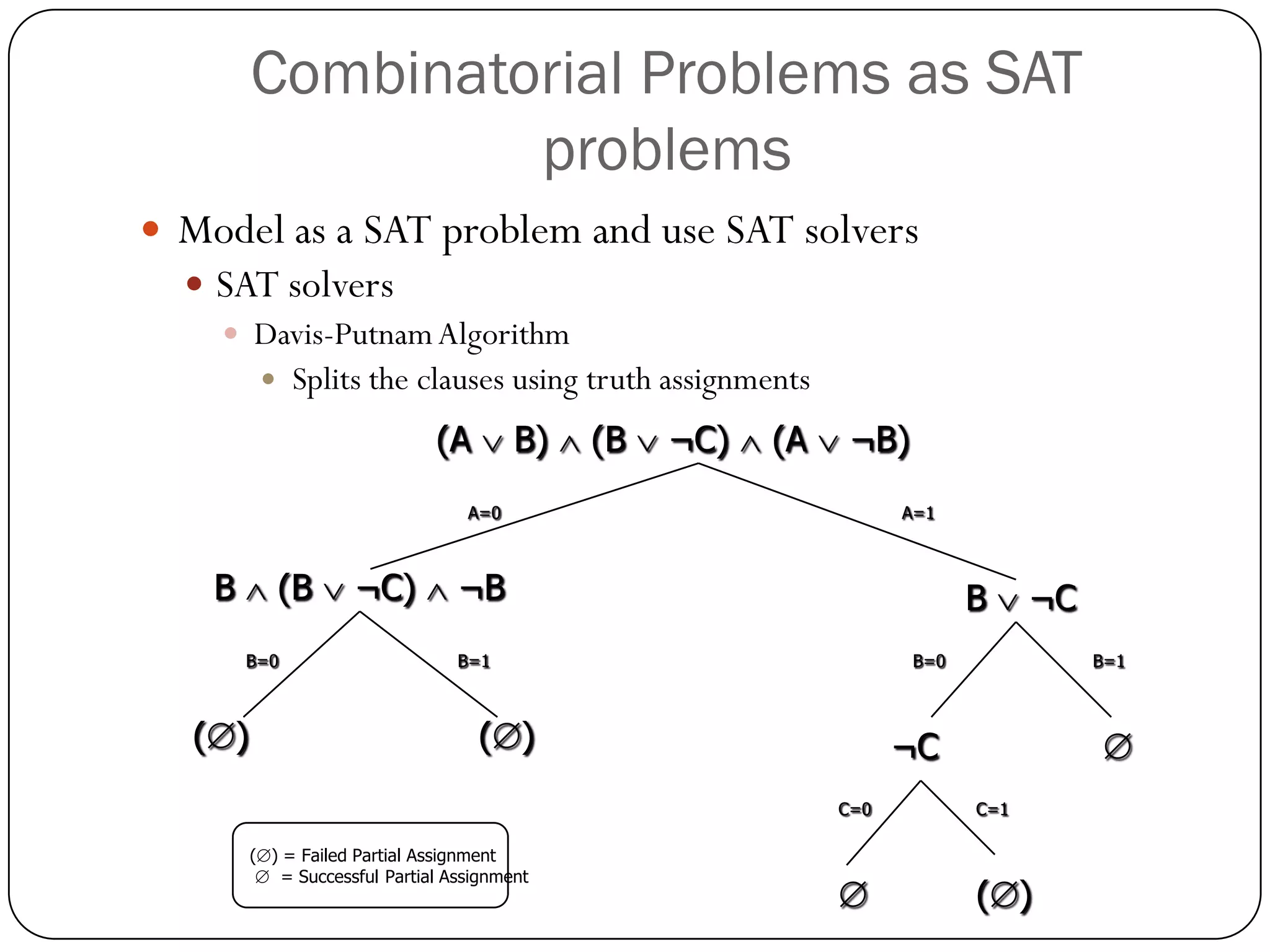 Combinatorial Problems as SAT problems

- Model as a SAT problem and use SAT solvers
  - SAT solvers
    - Davis-Putnam Algorithm
      - Splits the clauses using truth assignments

$(A \vee B) \wedge (B \vee \neg C) \wedge (A \vee \neg B)$

A=0

A=1

$B \wedge (B \vee \neg C) \wedge \neg B$

$B \vee \neg C$

B=0

B=1

B=0

B=1

$(\varnothing)$

$(\varnothing)$

$\neg C$

$\varnothing$

C=0

C=1

$\varnothing$

$(\varnothing)$

$(\varnothing)$ = Failed Partial Assignment
$\varnothing$ = Successful Partial Assignment